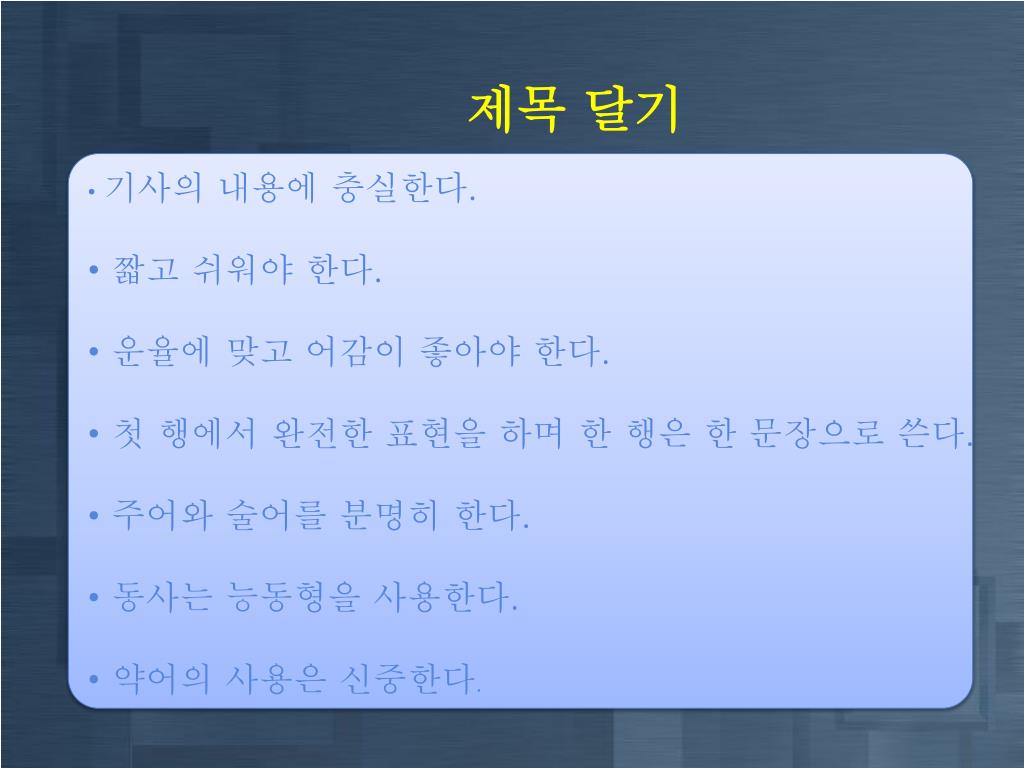 제목 달기

• 기사의 내용에 충실한다.

• 짧고 쉬워야 한다.

• 운율에 맞고 어감이 좋아야 한다.

• 첫 행에서 완전한 표현을 하며 한 행은 한 문장으로 쓴다.

• 주어와 술어를 분명히 한다.

• 동사는 능동형을 사용한다.

• 약어의 사용은 신중한다.